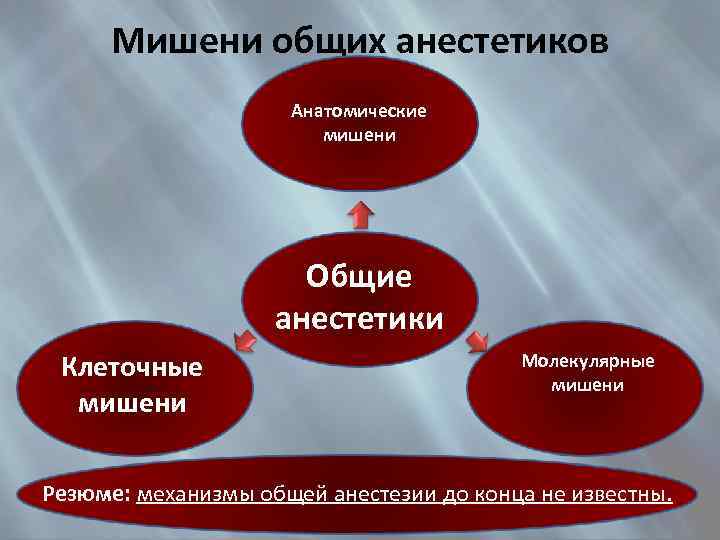 Мишени общих анестетиков

Анатомические мишени

Общие анестетики

Клеточные мишени

Молекулярные мишени

Резюме: механизмы общей анестезии до конца не известны.